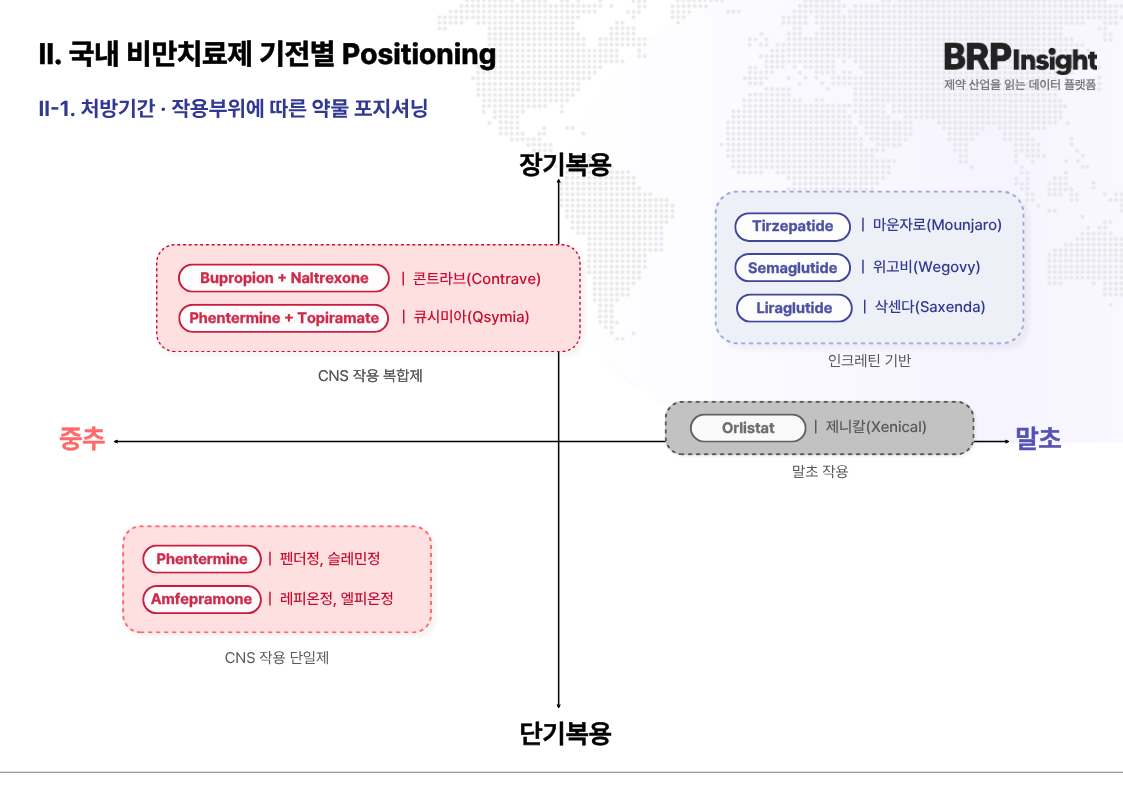 II. 국내 비만치료제 기전별 Positioning

BRP Insight
제약 산업을 읽는 데이터 플랫폼

II-1. 처방기간 · 작용부위에 따른 약물 포지셔닝

장기복용

Bupropion + Naltrexone | 콘트라브(Contrave)
Phentermine + Topiramate | 큐시미아(Qsymia)

CNS 작용 복합제

Tirzepatide | 마운자로(Mounjaro)
Semaglutide | 위고비(Wegovy)
Liraglutide | 삭센다(Saxenda)

인크레틴 기반

중추

Orlistat | 제니칼(Xenical)

말초 작용

말초

Phentermine | 펜더정, 슬레민정
Amfepramone | 레피온정, 엘피온정

CNS 작용 단일제

단기복용